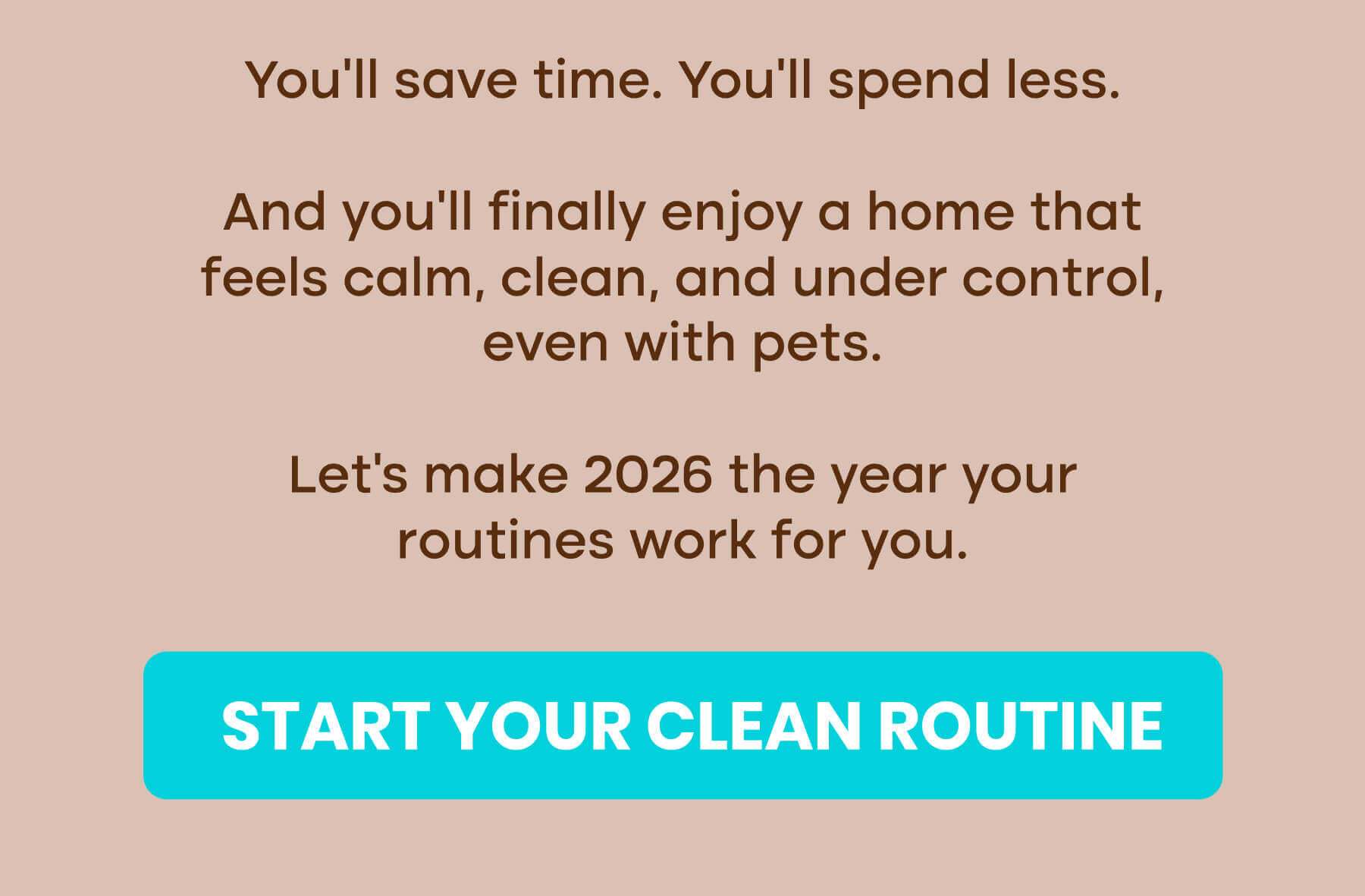 You'll save time. You'll spend less.

And you'll finally enjoy a home that feels calm, clean, and under control, even with pets.

Let's make 2026 the year your routines work for you.

START YOUR CLEAN ROUTINE